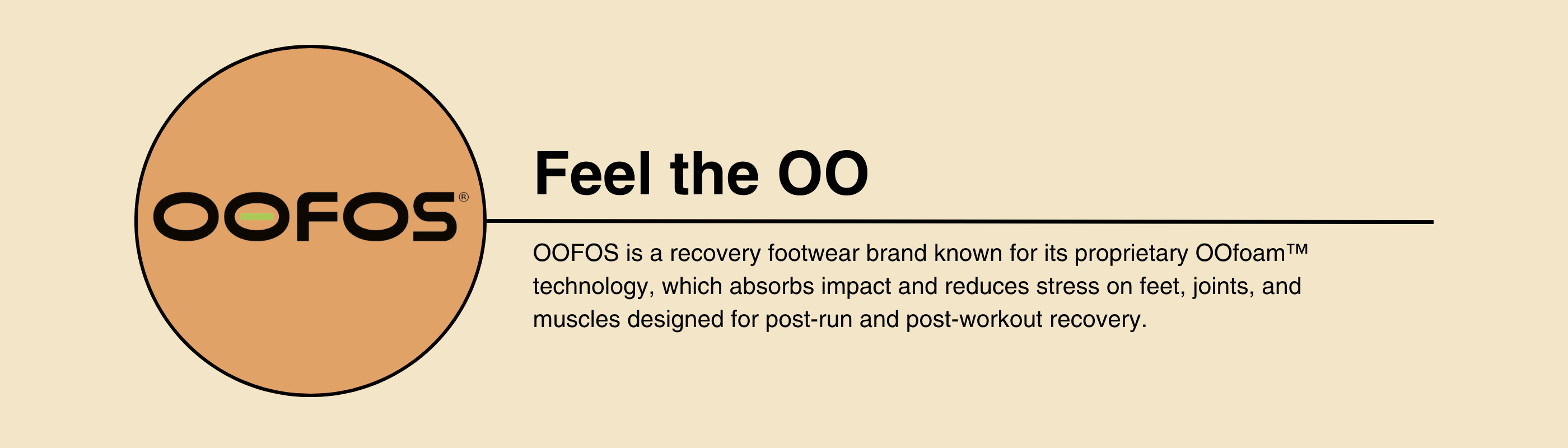 OOFOS®

Feel the OO

OOFOS is a recovery footwear brand known for its proprietary OOfoam™ technology, which absorbs impact and reduces stress on feet, joints, and muscles designed for post-run and post-workout recovery.